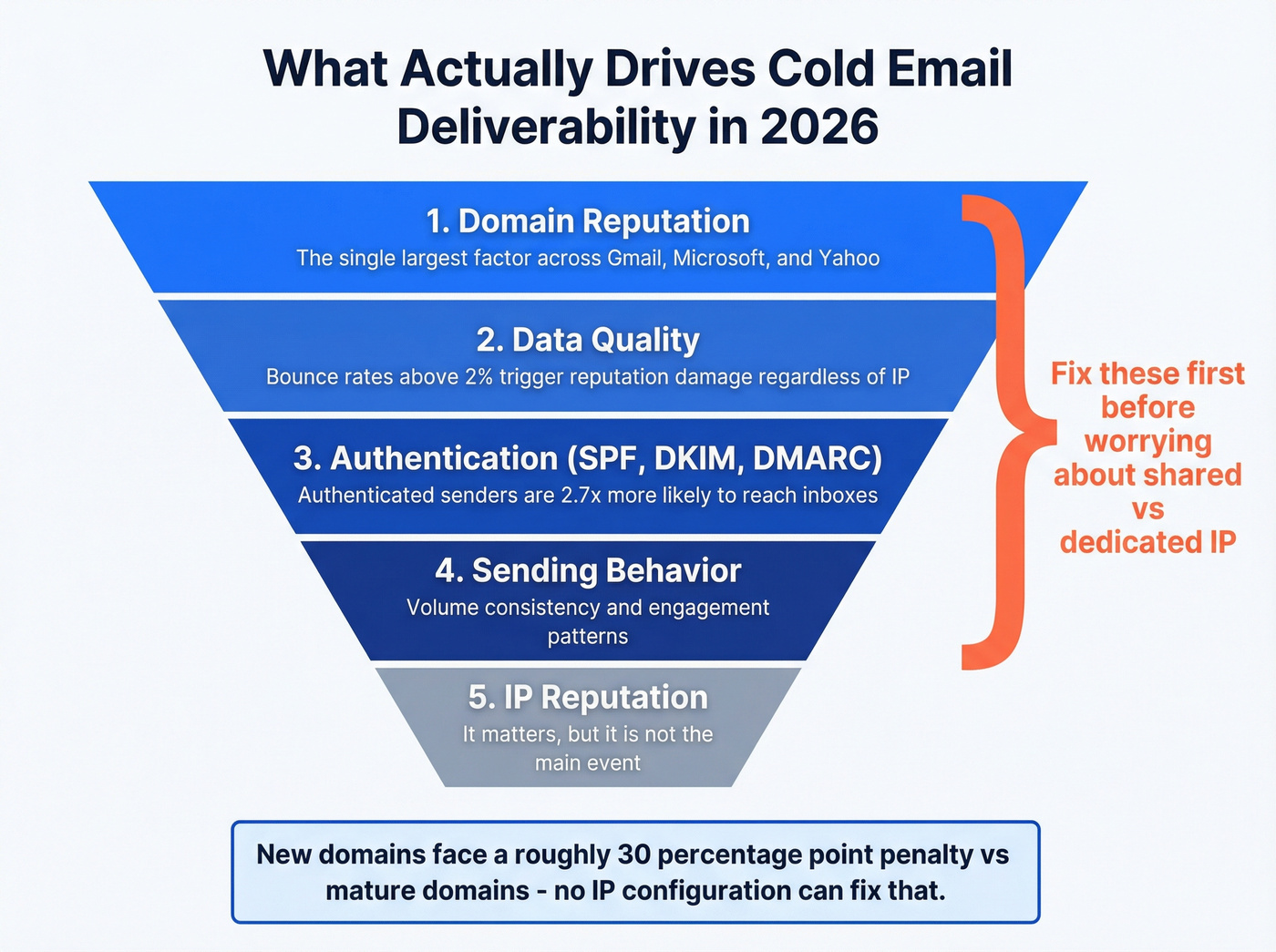 What Actually Drives Cold Email Deliverability in 2026

1. Domain Reputation
The single largest factor across Gmail, Microsoft, and Yahoo

2. Data Quality
Bounce rates above 2% trigger reputation damage regardless of IP

3. Authentication (SPF, DKIM, DMARC)
Authenticated senders are 2.7x more likely to reach inboxes

4. Sending Behavior
Volume consistency and engagement patterns

5. IP Reputation
It matters, but it is not the main event

Fix these first before worrying about shared vs dedicated IP

New domains face a roughly 30 percentage point penalty vs mature domains - no IP configuration can fix that.